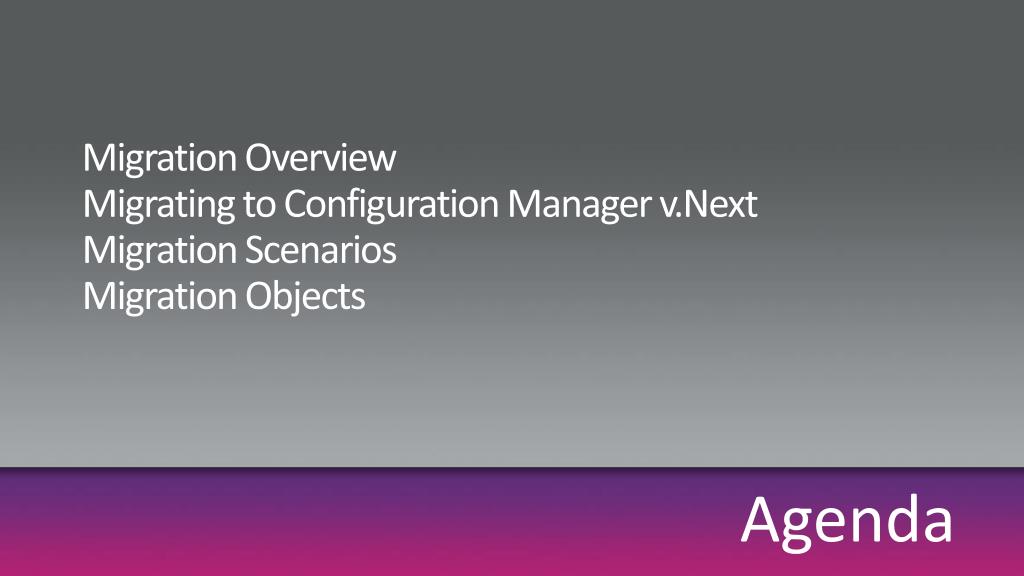 Migration Overview
Migrating to Configuration Manager v.Next
Migration Scenarios
Migration Objects

Agenda